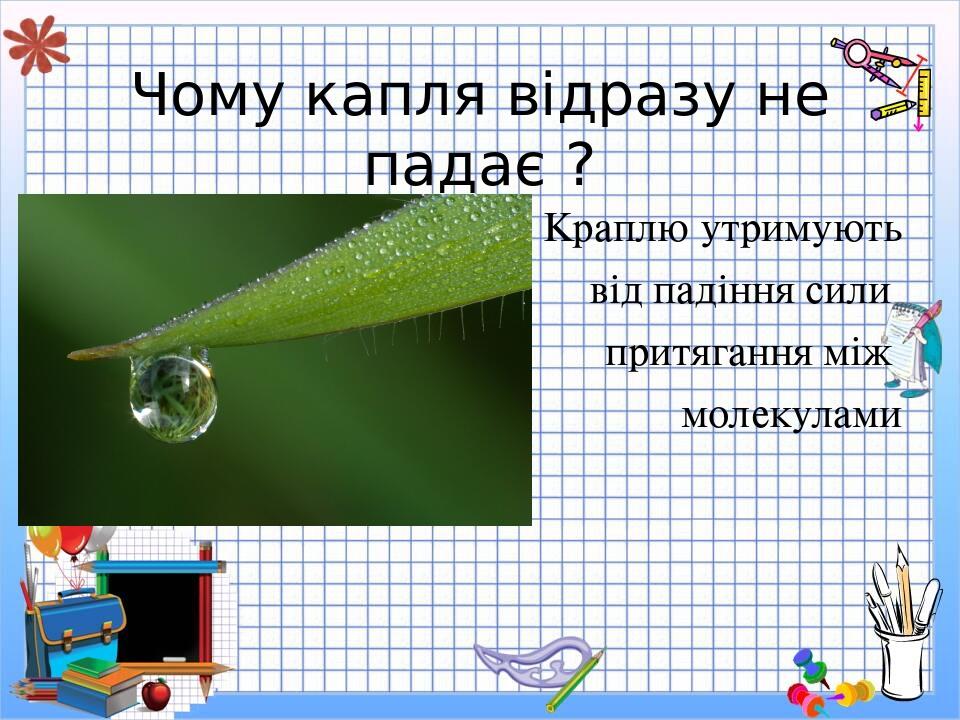 Чому капля відразу не падає ?

Краплю утримують від падіння сили притягання між молекулами